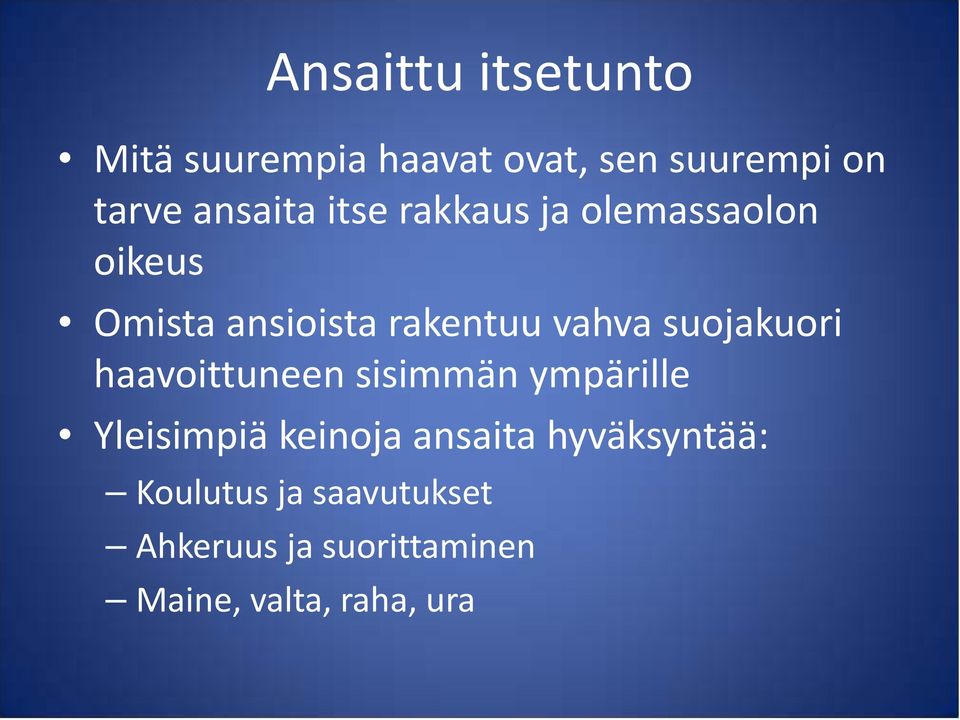 Ansaittu itsetunto

• Mitä suurempia haavat ovat, sen suurempi on tarve ansaita itse rakkaus ja olemassaolon oikeus
• Omista ansioista rakentuu vahva suojakuori haavoittuneen sisimmän ympärille
• Yleisimpiä keinoja ansaita hyväksyntää:
– Koulutus ja saavutukset
– Ahkeruus ja suorittaminen
– Maine, valta, raha, ura